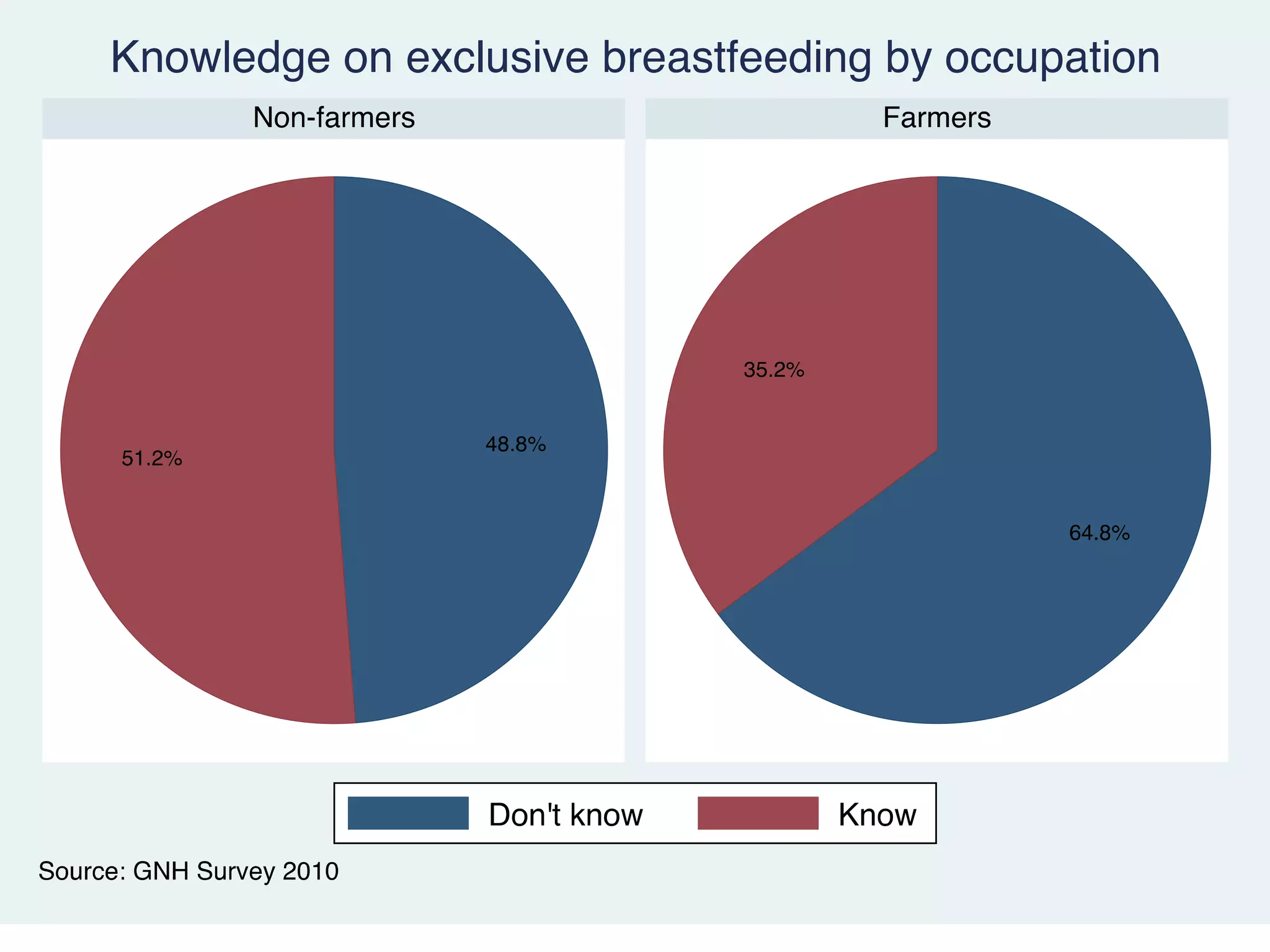 Knowledge on exclusive breastfeeding by occupation

Non-farmers

51.2%

48.8%

Farmers

35.2%

64.8%

Don't know

Know

Source: GNH Survey 2010